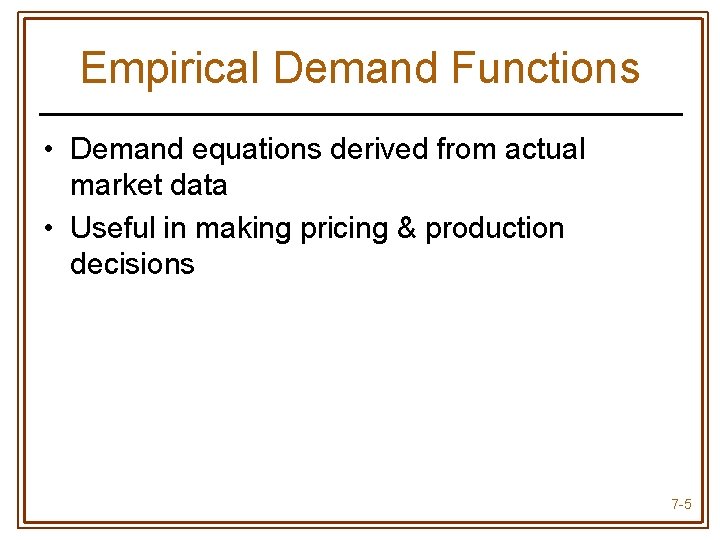 Empirical Demand Functions

• Demand equations derived from actual market data

• Useful in making pricing & production decisions

7-5